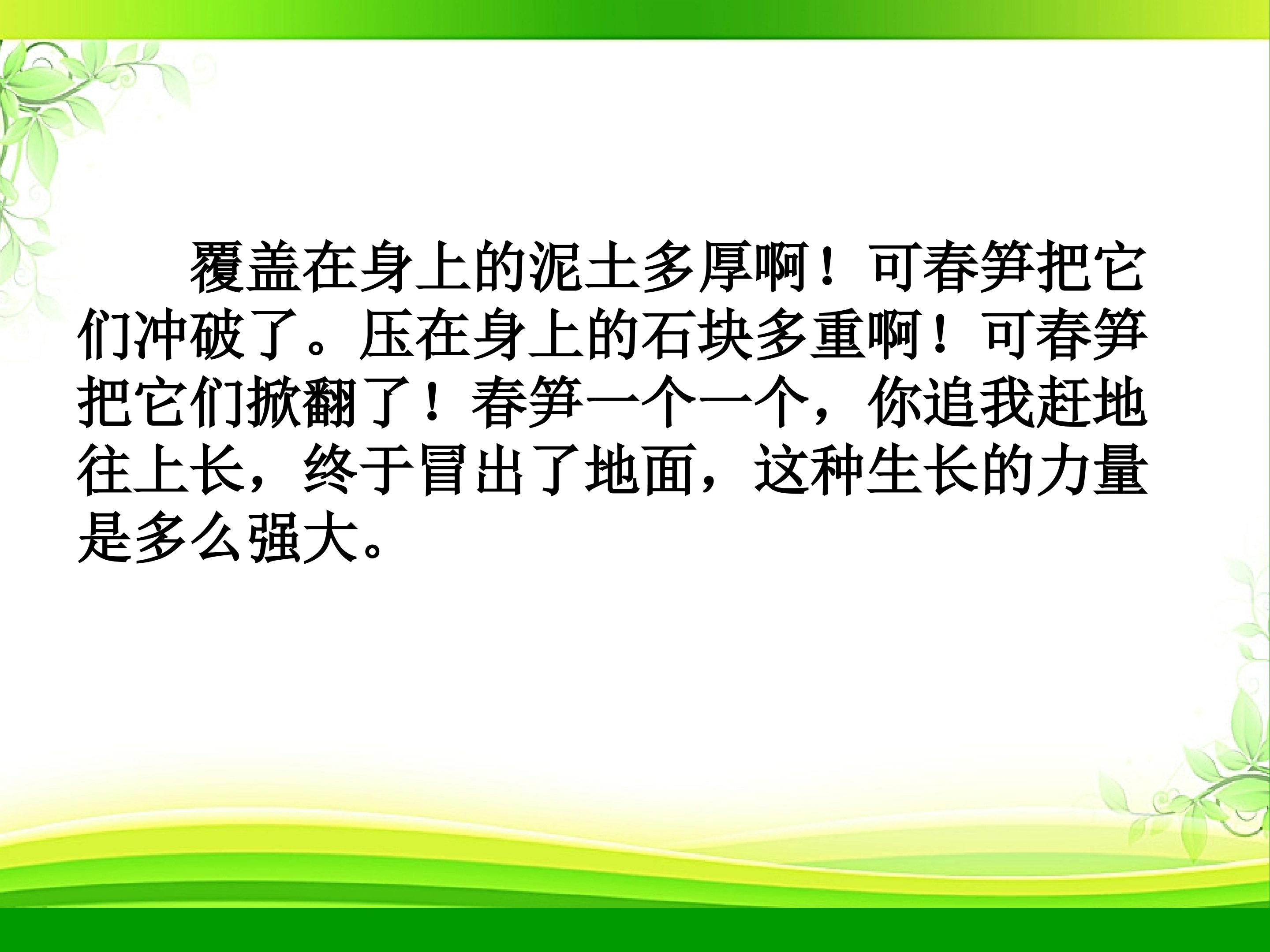 覆盖在身上的泥土多厚啊！可春笋把它们冲破了。压在身上的石块多重啊！可春笋把它们掀翻了！春笋一个一个，你追我赶地往上长，终于冒出了地面，这种生长的力量是多么强大。